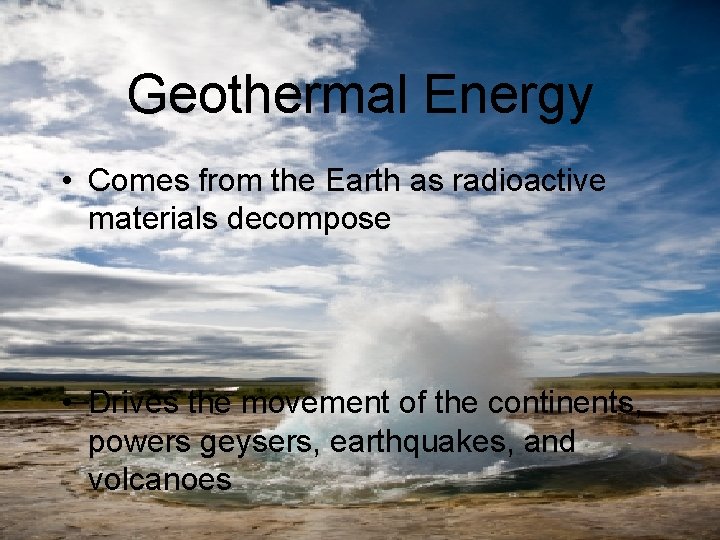 Geothermal Energy

• Comes from the Earth as radioactive materials decompose

• Drives the movement of the continents, powers geysers, earthquakes, and volcanoes